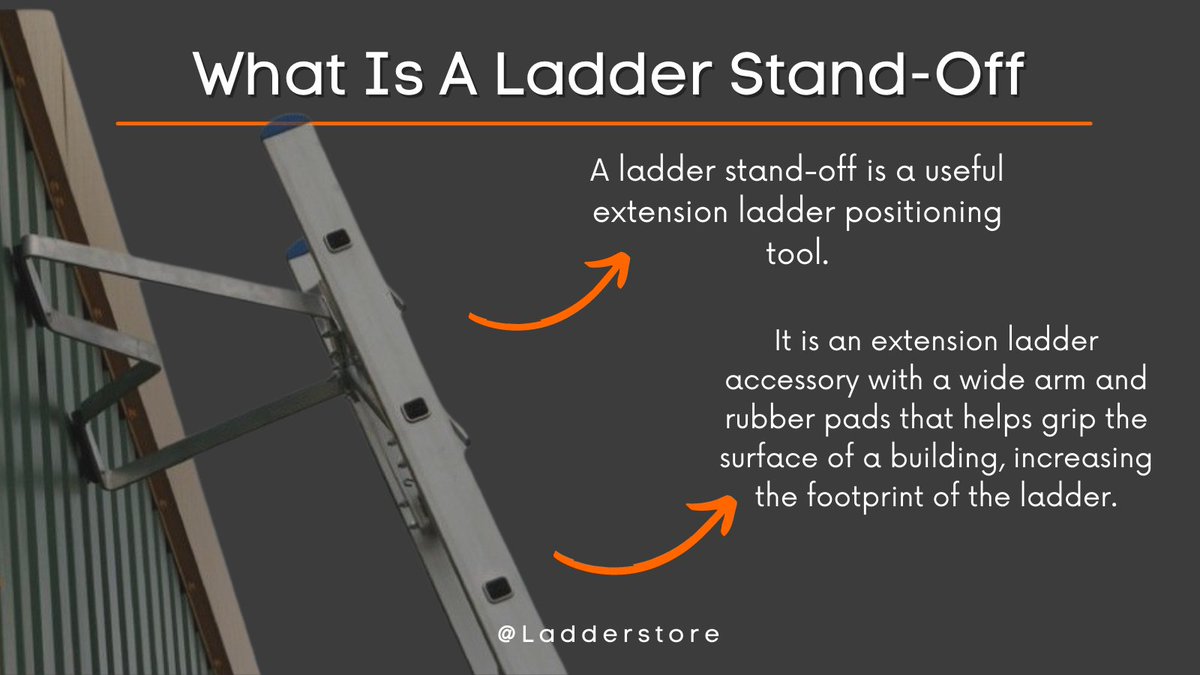 What Is A Ladder Stand-Off

A ladder stand-off is a useful extension ladder positioning tool.

It is an extension ladder accessory with a wide arm and rubber pads that helps grip the surface of a building, increasing the footprint of the ladder.

@Ladderstore